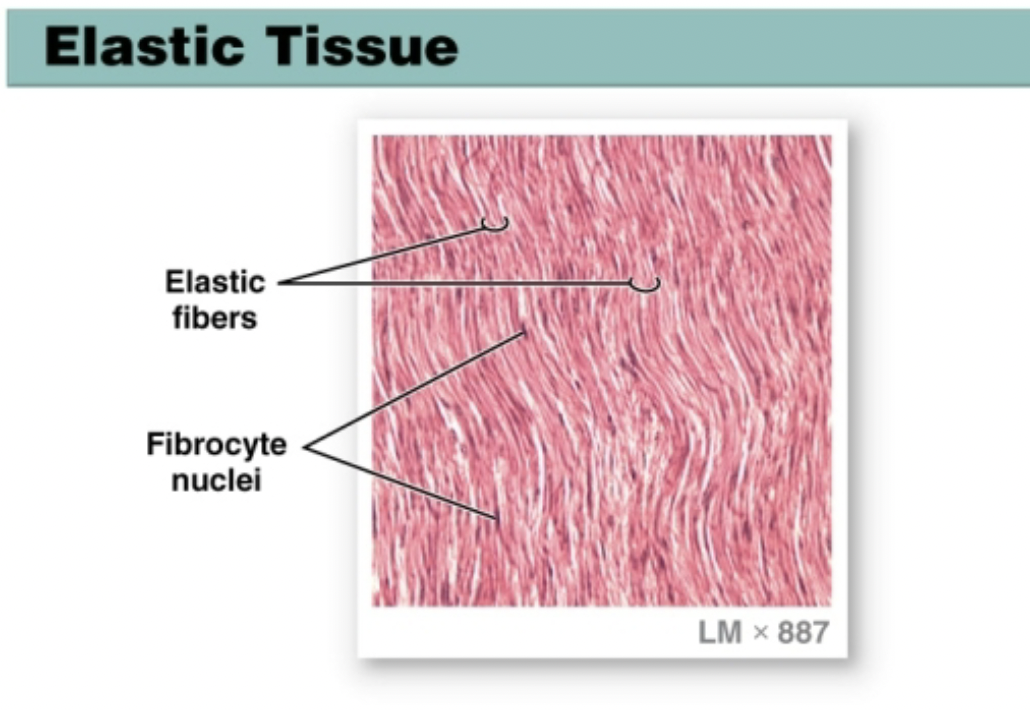 Elastic Tissue

Elastic fibers

Fibrocyte nuclei

LM × 887